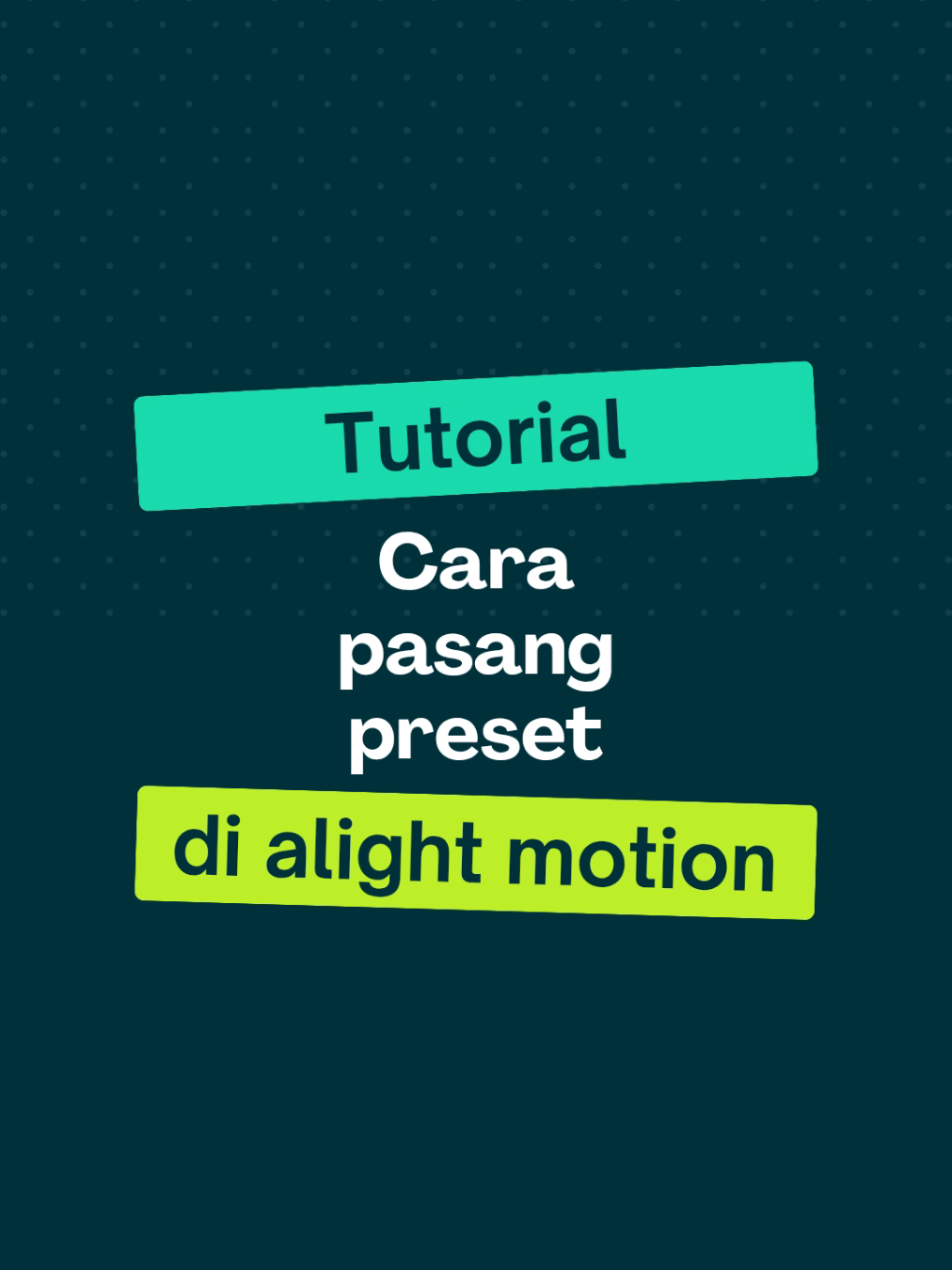 Tutorial

Cara pasang preset

di alight motion